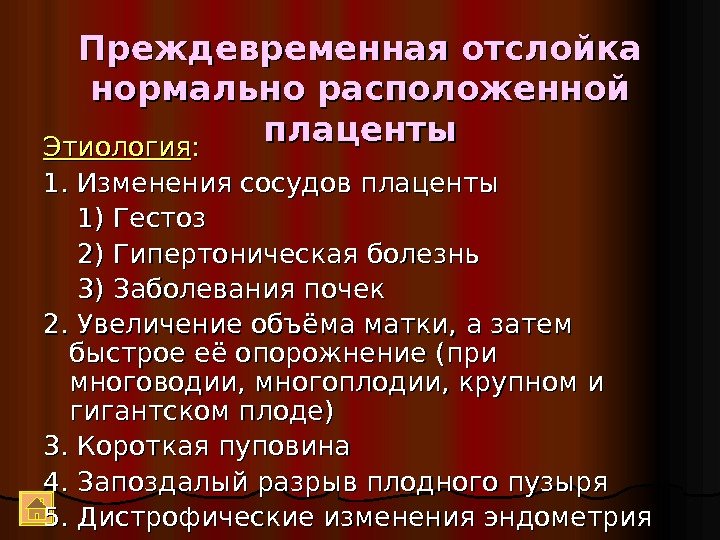 Преждевременная отслойка нормально расположенной плаценты

Этиология:

1. Изменения сосудов плаценты

1) Гестоз

2) Гипертоническая болезнь

3) Заболевания почек

2. Увеличение объёма матки, а затем быстрое её опорожнение (при многоводии, многоплодии, крупном и гигантском плоде)

3. Короткая пуповина

4. Запоздалый разрыв плодного пузыря

5. Дистрофические изменения эндометрия